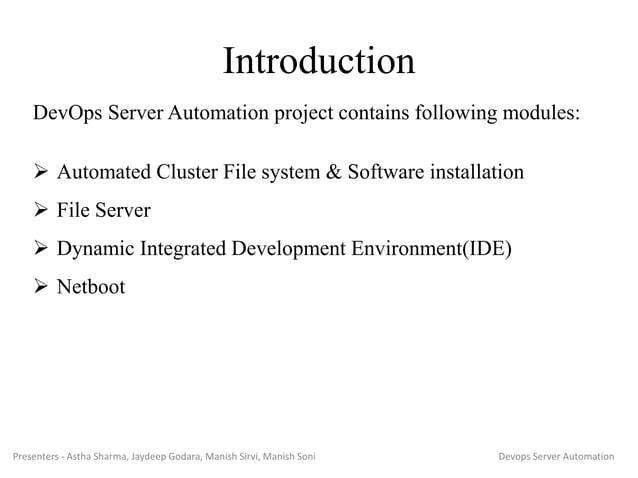 Introduction

DevOps Server Automation project contains following modules:

➢ Automated Cluster File system & Software installation

➢ File Server

➢ Dynamic Integrated Development Environment(IDE)

➢ Netboot

Presenters - Astha Sharma, Jaydeep Godara, Manish Sirvi, Manish Soni

Devops Server Automation